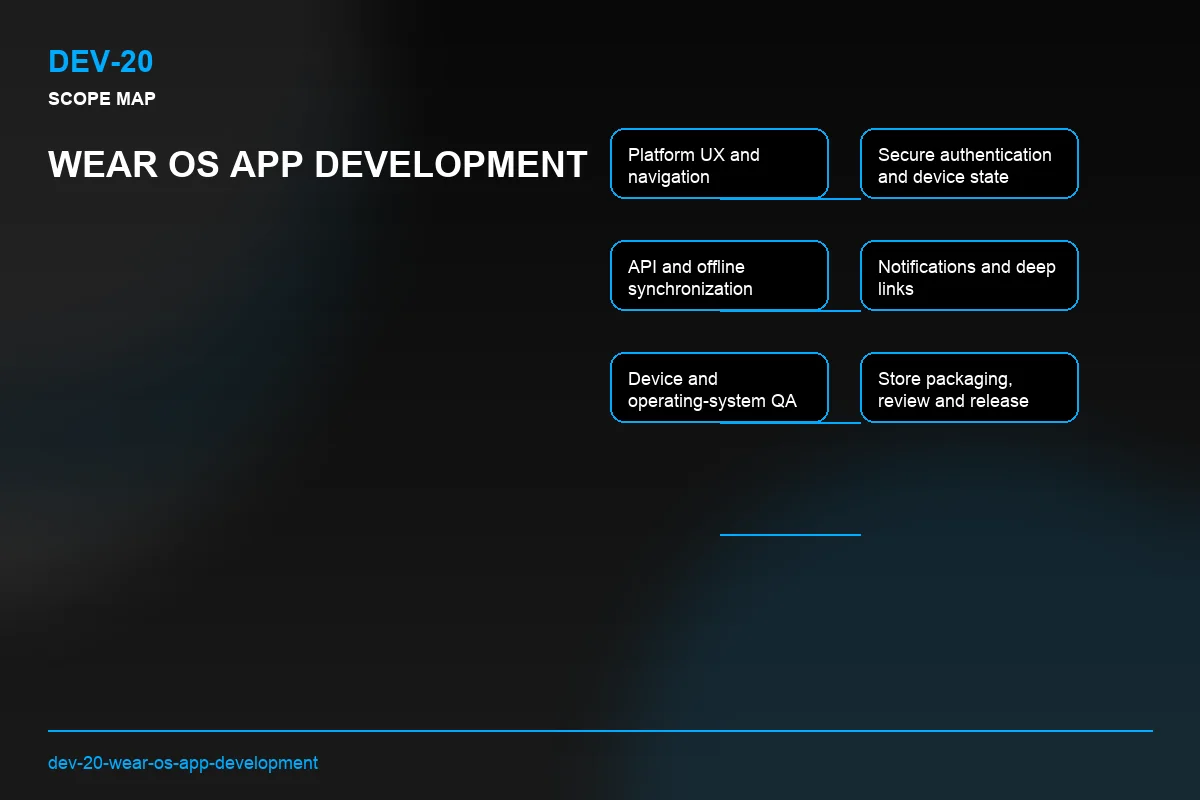 DEV-20
SCOPE MAP

WEAR OS APP DEVELOPMENT

Platform UX and navigation

Secure authentication and device state

API and offline synchronization

Notifications and deep links

Device and operating-system QA

Store packaging, review and release

dev-20-wear-os-app-development